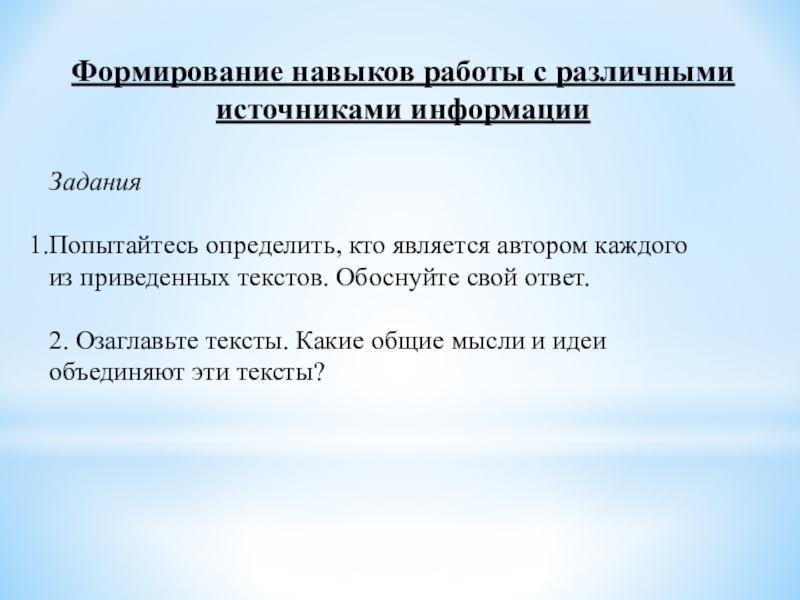 Формирование навыков работы с различными источниками информации

Задания

1.Попытайтесь определить, кто является автором каждого из приведенных текстов. Обоснуйте свой ответ.

2. Озаглавьте тексты. Какие общие мысли и идеи объединяют эти тексты?